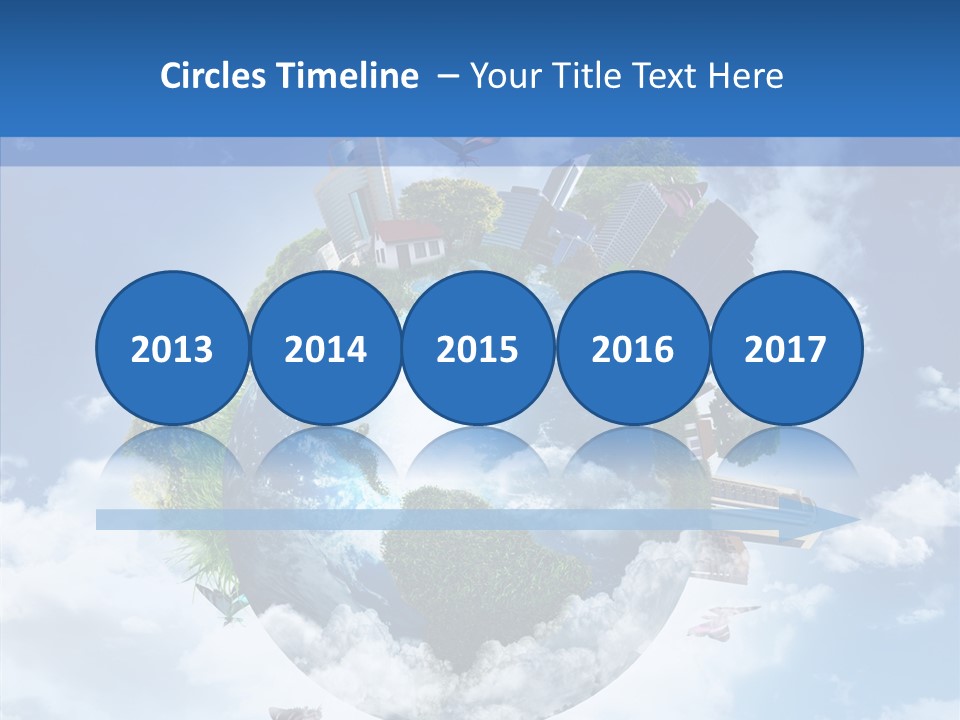 Circles Timeline – Your Title Text Here

2013

2014

2015

2016

2017